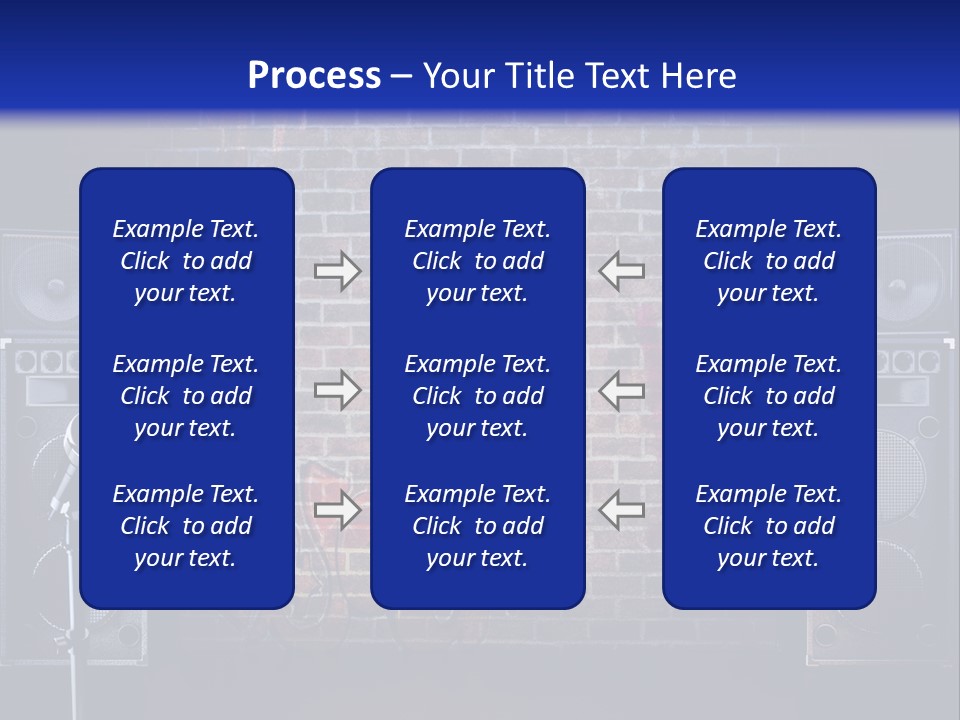 Process – Your Title Text Here

Example Text. Click to add your text.

Example Text. Click to add your text.

Example Text. Click to add your text.

Example Text. Click to add your text.

Example Text. Click to add your text.

Example Text. Click to add your text.

Example Text. Click to add your text.

Example Text. Click to add your text.

Example Text. Click to add your text.